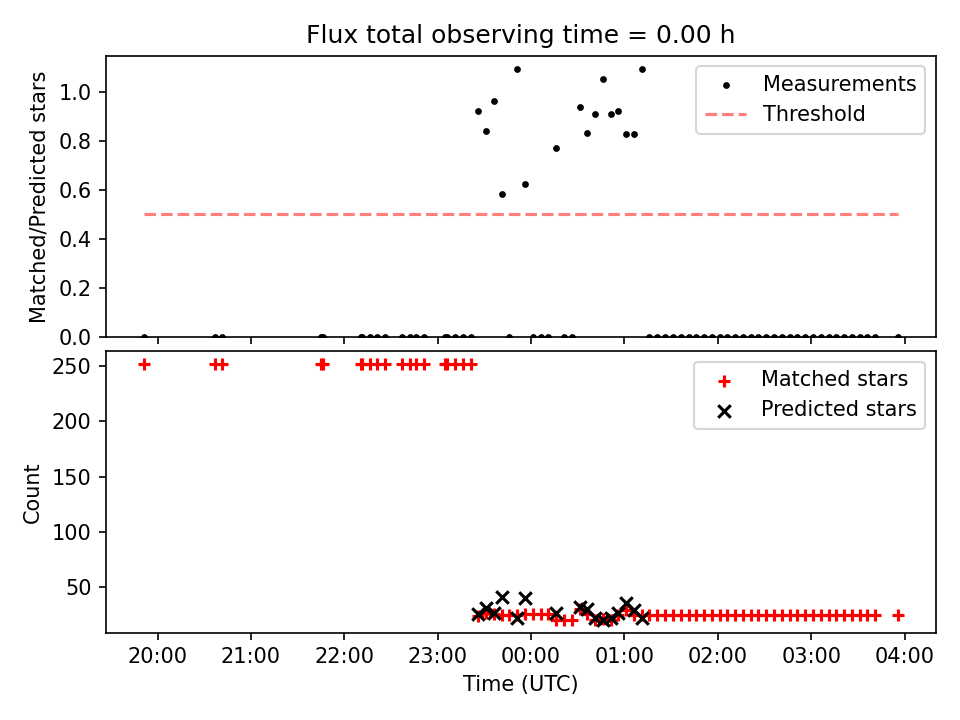 Flux total observing time = 0.00 h

Matched/Predicted stars

1.0
0.8
0.6
0.4
0.2
0.0

Measurements
Threshold

Count

250
200
150
100
50

Matched stars
Predicted stars

20:00
21:00
22:00
23:00
00:00
01:00
02:00
03:00
04:00

Time (UTC)